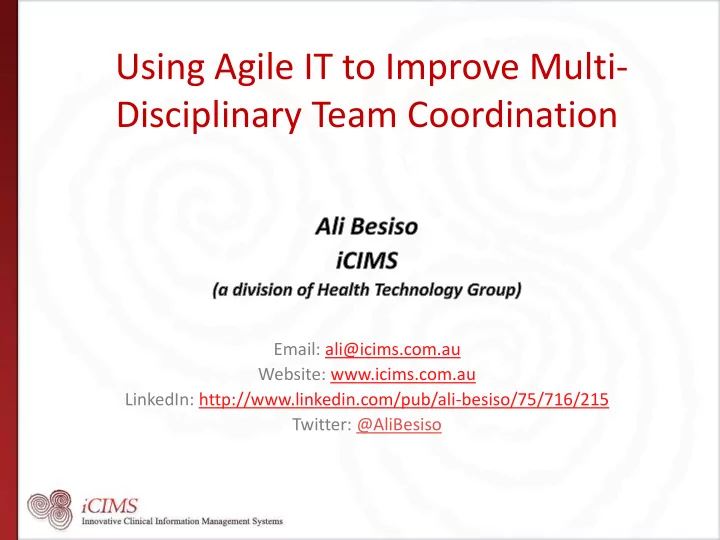 Using Agile IT to Improve Multi-Disciplinary Team Coordination

Ali Besiso
iCIMS
(a division of Health Technology Group)

Email: ali@icims.com.au
Website: www.icims.com.au
LinkedIn: http://www.linkedin.com/pub/ali-besiso/75/716/215
Twitter: @AliBesiso

iCIMS
Innovative Clinical Information Management Systems